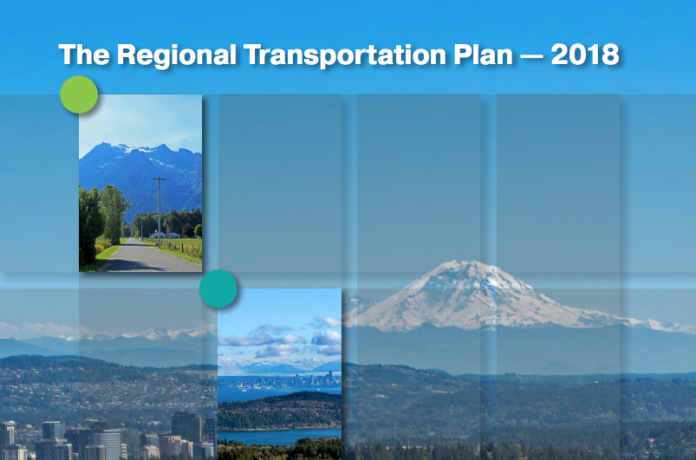 The Regional Transportation Plan — 2018